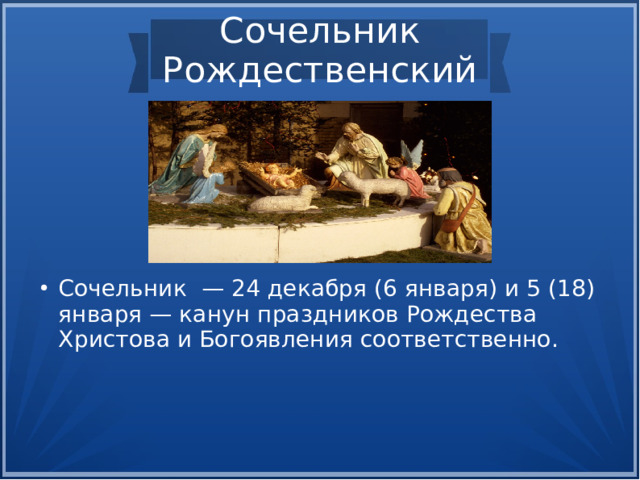 Сочельник Рождественский

• Сочельник — 24 декабря (6 января) и 5 (18) января — канун праздников Рождества Христова и Богоявления соответственно.